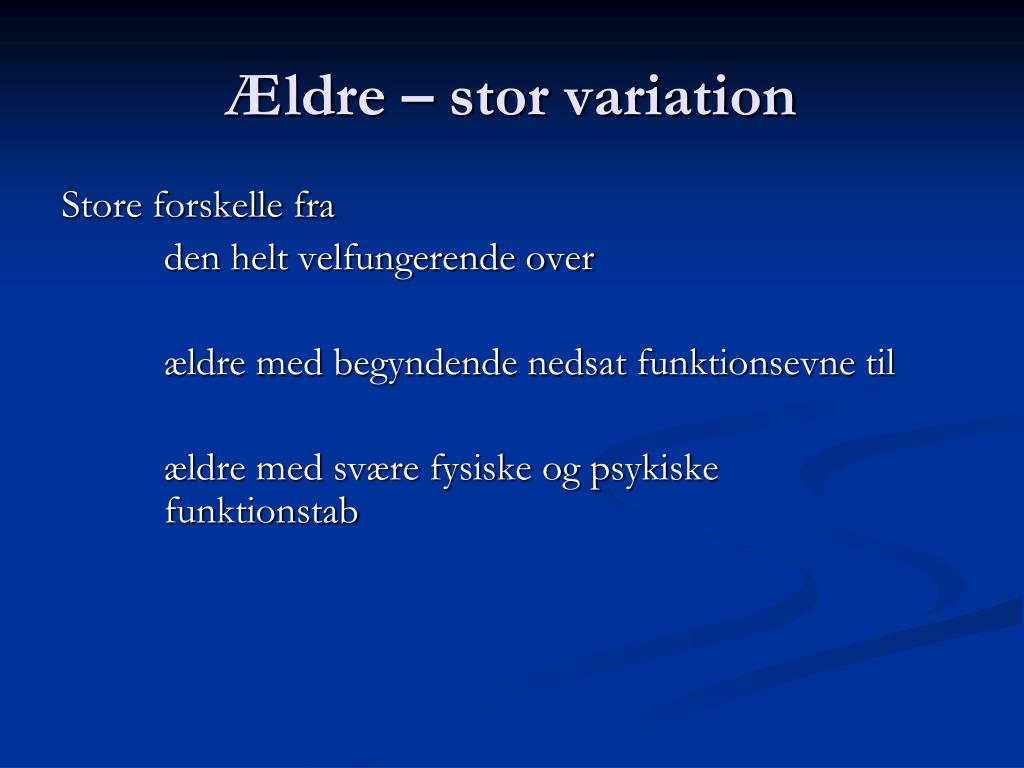 Ældre – stor variation

Store forskelle fra

den helt velfungerende over

ældre med begyndende nedsat funktionsevne til

ældre med svære fysiske og psykiske funktionstab